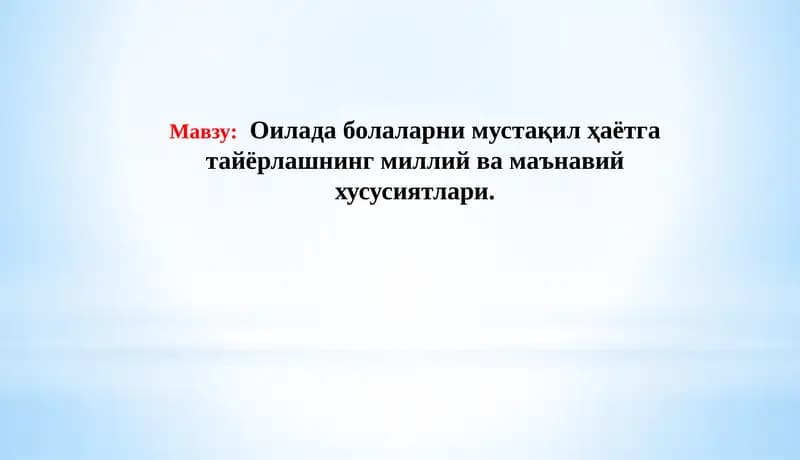 Мавзу: Оилада болаларни мустақил ҳаётга тайёрлашнинг миллий ва маънавий хусусиятлари.